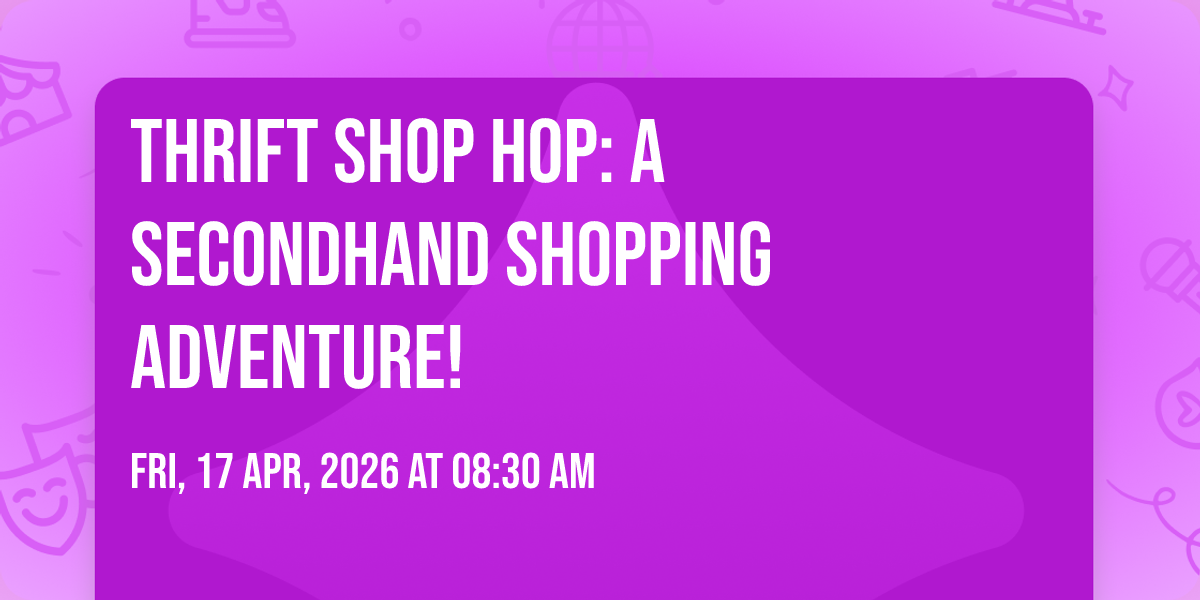 THRIFT SHOP HOP: A SECONDHAND SHOPPING ADVENTURE!

FRI, 17 APR, 2026 AT 08:30 AM